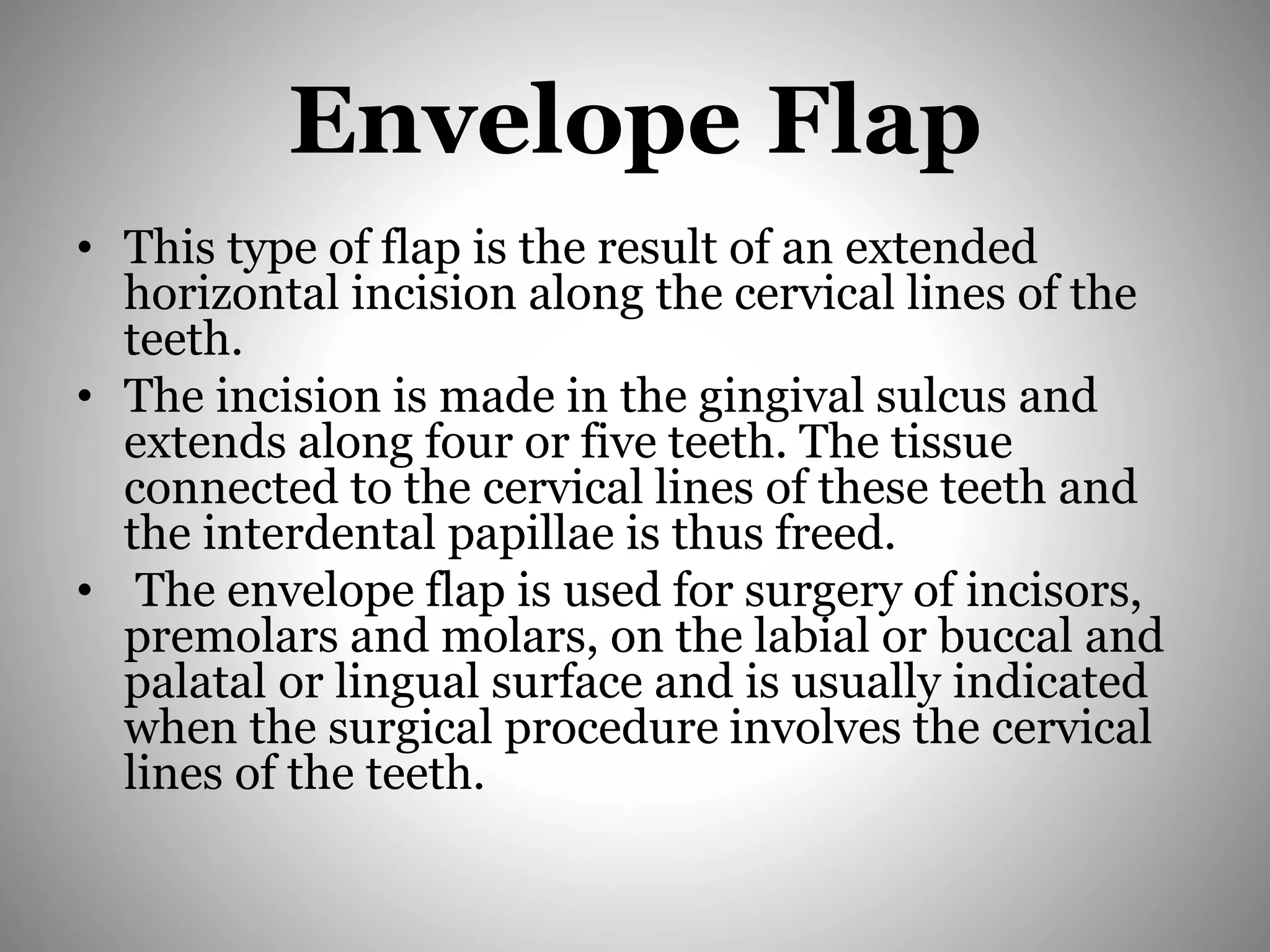 Envelope Flap

• This type of flap is the result of an extended horizontal incision along the cervical lines of the teeth.
• The incision is made in the gingival sulcus and extends along four or five teeth. The tissue connected to the cervical lines of these teeth and the interdental papillae is thus freed.
• The envelope flap is used for surgery of incisors, premolars and molars, on the labial or buccal and palatal or lingual surface and is usually indicated when the surgical procedure involves the cervical lines of the teeth.